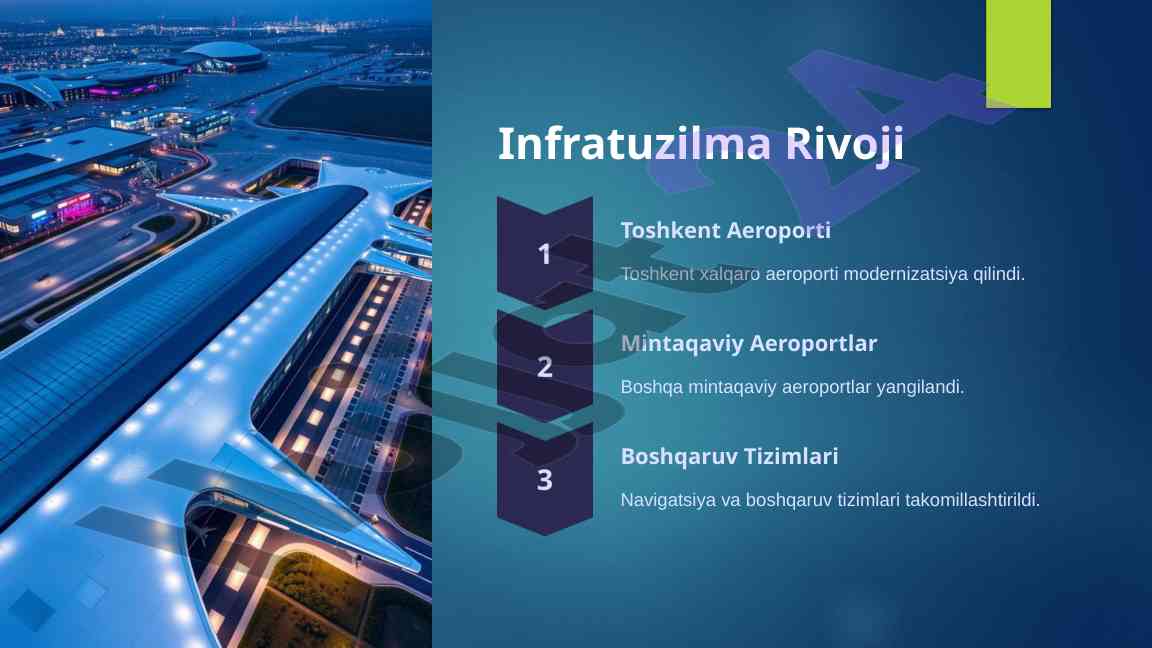 Infratuzilma Rivoji

1

Toshkent Aeroporti

Toshkent xalqaro aeroporti modernizatsiya qilindi.

2

Mintaqaviy Aeroportlar

Boshqa mintaqaviy aeroportlar yangilandi.

3

Boshqaruv Tizimlari

Navigatsiya va boshqaruv tizimlari takomillashtirildi.